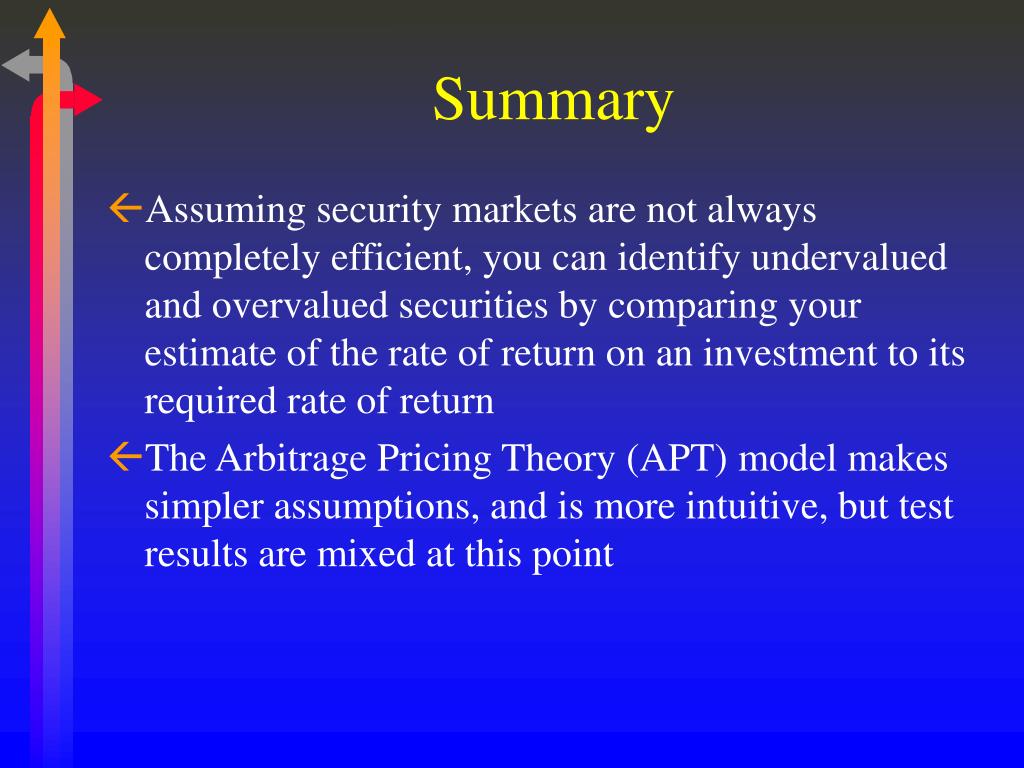 Summary

Assuming security markets are not always completely efficient, you can identify undervalued and overvalued securities by comparing your estimate of the rate of return on an investment to its required rate of return

The Arbitrage Pricing Theory (APT) model makes simpler assumptions, and is more intuitive, but test results are mixed at this point